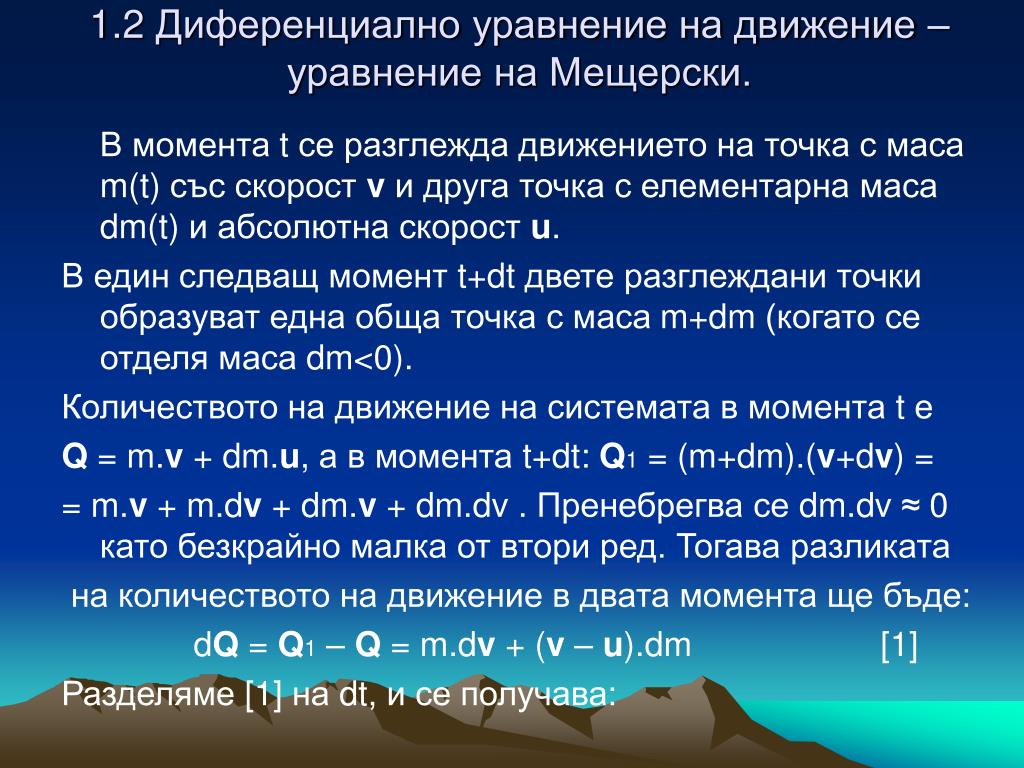 1.2 Диференциално уравнение на движение – уравнение на Мещерски.

В момента t се разглежда движението на точка с маса m(t) със скорост **v** и друга точка с елементарна маса dm(t) и абсолютна скорост **u**.

В един следващ момент t+dt двете разглеждани точки образуват една обща точка с маса m+dm (когато се отделя маса dm<0).

Количеството на движение на системата в момента t е

**Q** = m.**v** + dm.**u**, а в момента t+dt: **Q**1 = (m+dm).(**v**+d**v**) =

= m.**v** + m.d**v** + dm.**v** + dm.dv . Пренебрегва се dm.dv ≈ 0 като безкрайно малка от втори ред. Тогава разликата на количеството на движение в двата момента ще бъде:

d**Q** = **Q**1 – **Q** = m.d**v** + (**v** – **u**).dm [1]

Разделяме [1] на dt, и се получава: